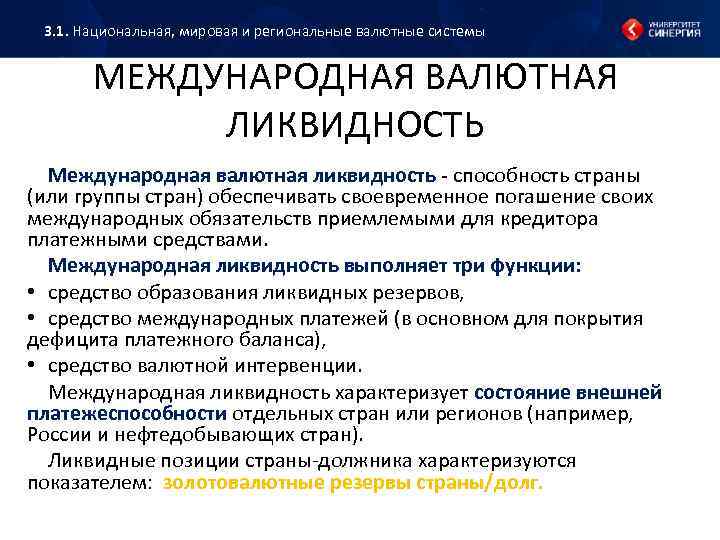 3.1. Национальная, мировая и региональные валютные системы

УНИВЕРСИТЕТ СИНЕРГИЯ

МЕЖДУНАРОДНАЯ ВАЛЮТНАЯ ЛИКВИДНОСТЬ

Международная валютная ликвидность - способность страны (или группы стран) обеспечивать своевременное погашение своих международных обязательств приемлемыми для кредитора платежными средствами.

Международная ликвидность выполняет три функции:

• средство образования ликвидных резервов,

• средство международных платежей (в основном для покрытия дефицита платежного баланса),

• средство валютной интервенции.

Международная ликвидность характеризует состояние внешней платежеспособности отдельных стран или регионов (например, России и нефтедобывающих стран).

Ликвидные позиции страны-должника характеризуются показателем: золотовалютные резервы страны/долг.